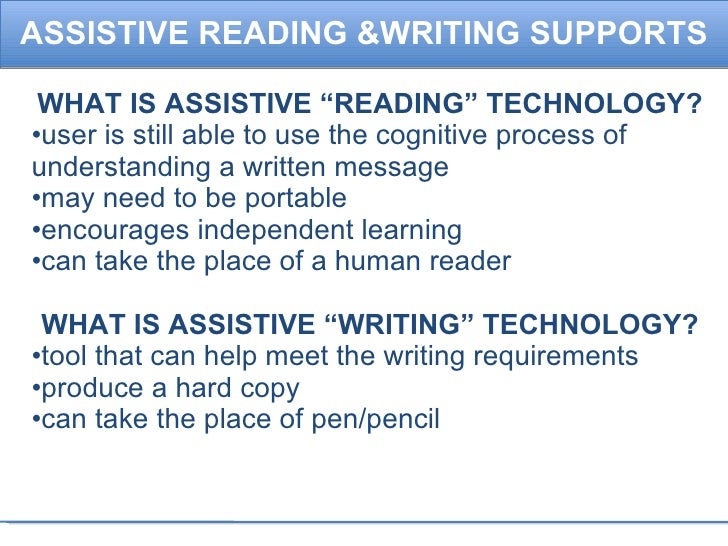 ASSISTIVE READING &WRITING SUPPORTS

WHAT IS ASSISTIVE “READING” TECHNOLOGY?
•user is still able to use the cognitive process of understanding a written message
•may need to be portable
•encourages independent learning
•can take the place of a human reader

WHAT IS ASSISTIVE “WRITING” TECHNOLOGY?
•tool that can help meet the writing requirements
•produce a hard copy
•can take the place of pen/pencil